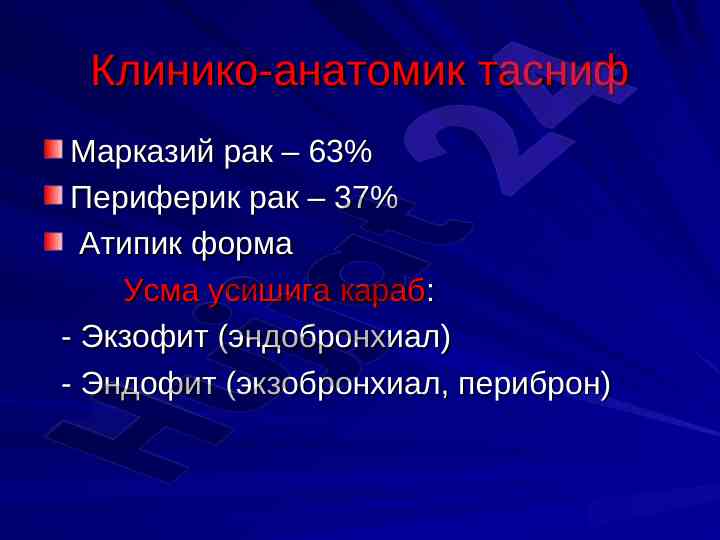 Клинико-анатомик тасниф

Марказий рак – 63%

Периферик рак – 37%

Атипик форма

Усма усишига караб:

- Экзофит (эндобронхиал)

- Эндофит (экзобронхиал, периброн)

Hujjat24